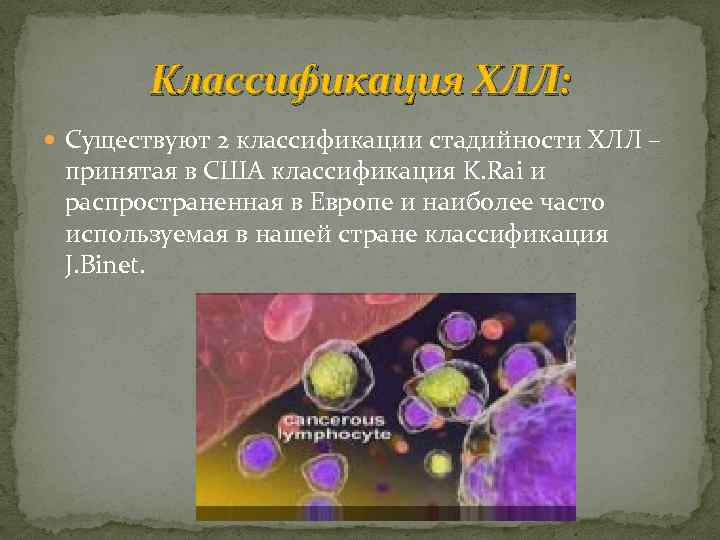 Классификация ХЛЛ:

Существуют 2 классификации стадийности ХЛЛ – принятая в США классификация K.Rai и распространенная в Европе и наиболее часто используемая в нашей стране классификация J.Binet.

cancerous lymphocyte